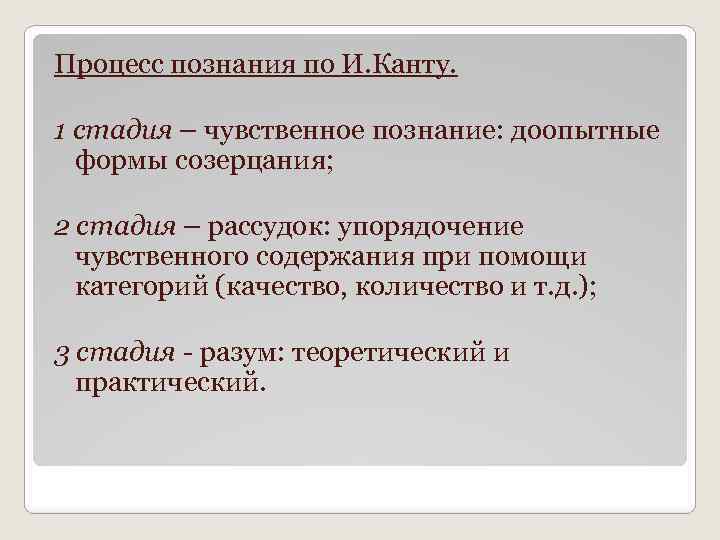 Процесс познания по И.Канту.

1 стадия – чувственное познание: доопытные формы созерцания;

2 стадия – рассудок: упорядочение чувственного содержания при помощи категорий (качество, количество и т.д.);

3 стадия - разум: теоретический и практический.